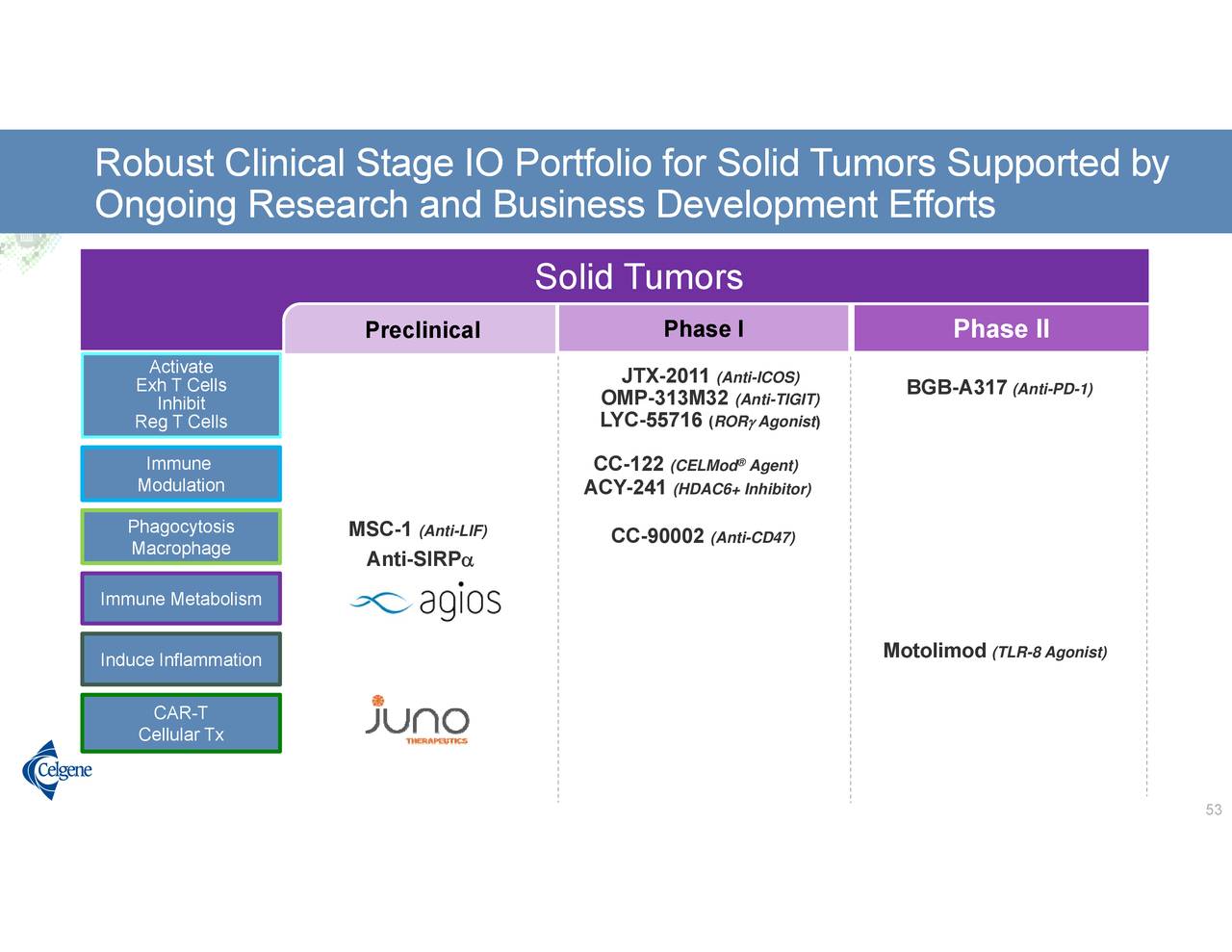 Robust Clinical Stage IO Portfolio for Solid Tumors Supported by Ongoing Research and Business Development Efforts

Solid Tumors

| | Preclinical | Phase I | Phase II |
|---|---|---|---|
| Activate Exh T Cells Inhibit Reg T Cells | | JTX-2011 (Anti-ICOS) OMP-313M32 (Anti-TIGIT) LYC-55716 (ROR$\gamma$ Agonist) | BGB-A317 (Anti-PD-1) |
| Immune Modulation | | CC-122 (CELMod® Agent) ACY-241 (HDAC6+ Inhibitor) | |
| Phagocytosis Macrophage | MSC-1 (Anti-LIF) Anti-SIRP$\alpha$ | CC-90002 (Anti-CD47) | |
| Immune Metabolism | agios | | |
| Induce Inflammation | | | Motolimod (TLR-8 Agonist) |
| CAR-T Cellular Tx | juno THERAPEUTICS | | |

Celgene

53